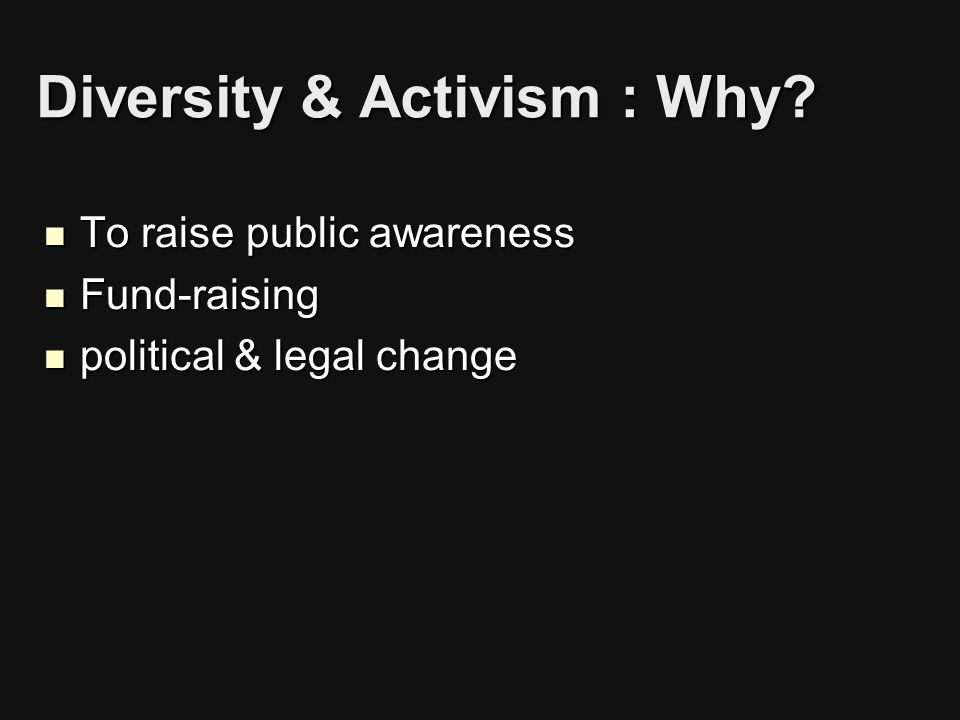 Diversity & Activism : Why?

- To raise public awareness
- Fund-raising
- political & legal change